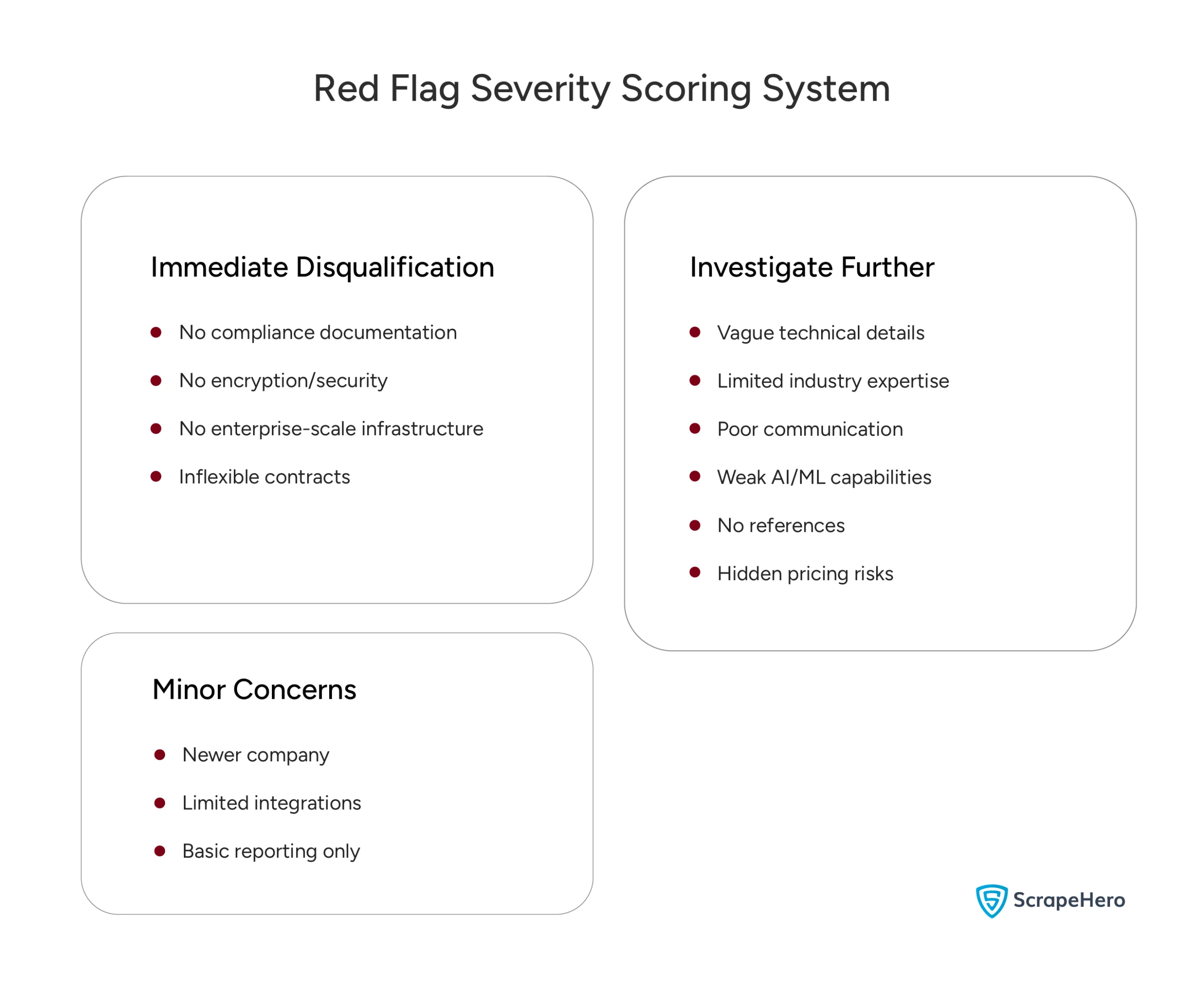 Red Flag Severity Scoring System

Immediate Disqualification

- No compliance documentation
- No encryption/security
- No enterprise-scale infrastructure
- Inflexible contracts

Minor Concerns

- Newer company
- Limited integrations
- Basic reporting only

Investigate Further

- Vague technical details
- Limited industry expertise
- Poor communication
- Weak AI/ML capabilities
- No references
- Hidden pricing risks

ScrapeHero